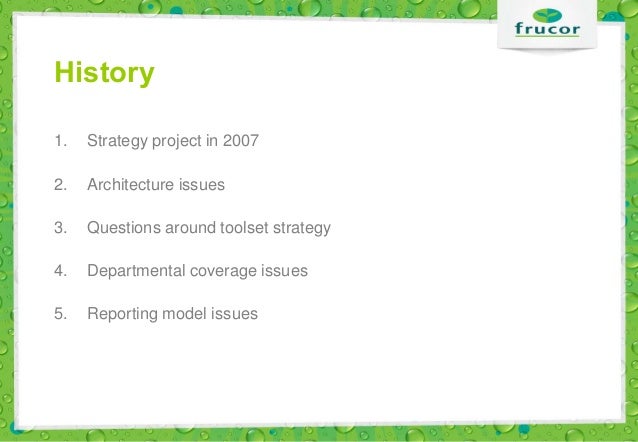 frucor

History

1. Strategy project in 2007

2. Architecture issues

3. Questions around toolset strategy

4. Departmental coverage issues

5. Reporting model issues